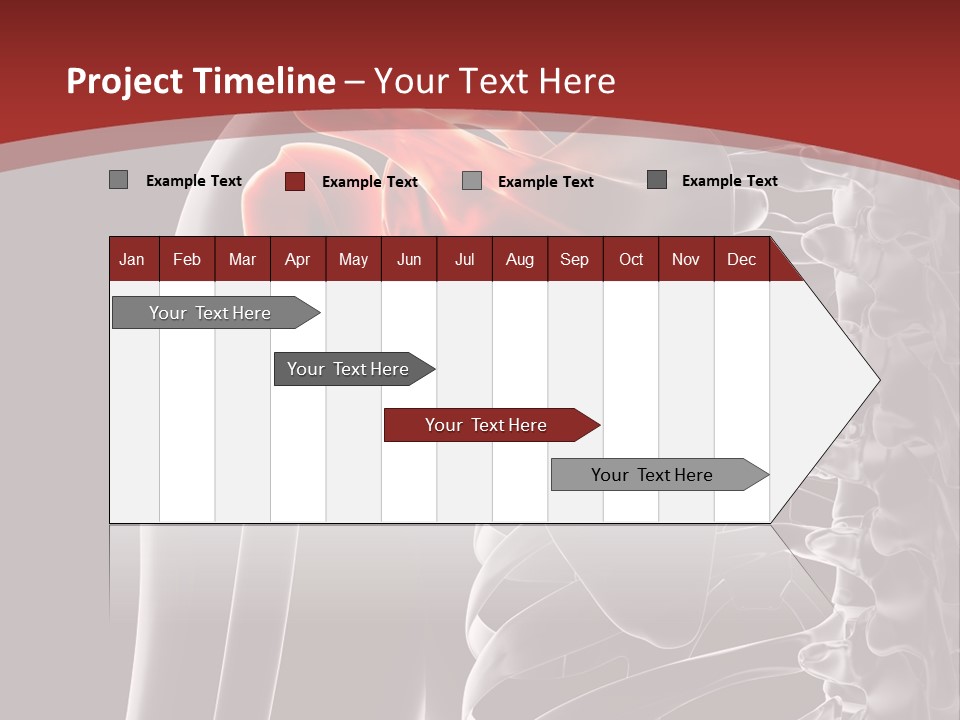 Project Timeline – Your Text Here

Example Text Example Text Example Text Example Text

| Jan | Feb | Mar | Apr | May | Jun | Jul | Aug | Sep | Oct | Nov | Dec |
|---|---|---|---|---|---|---|---|---|---|---|---|

Your Text Here

Your Text Here

Your Text Here

Your Text Here